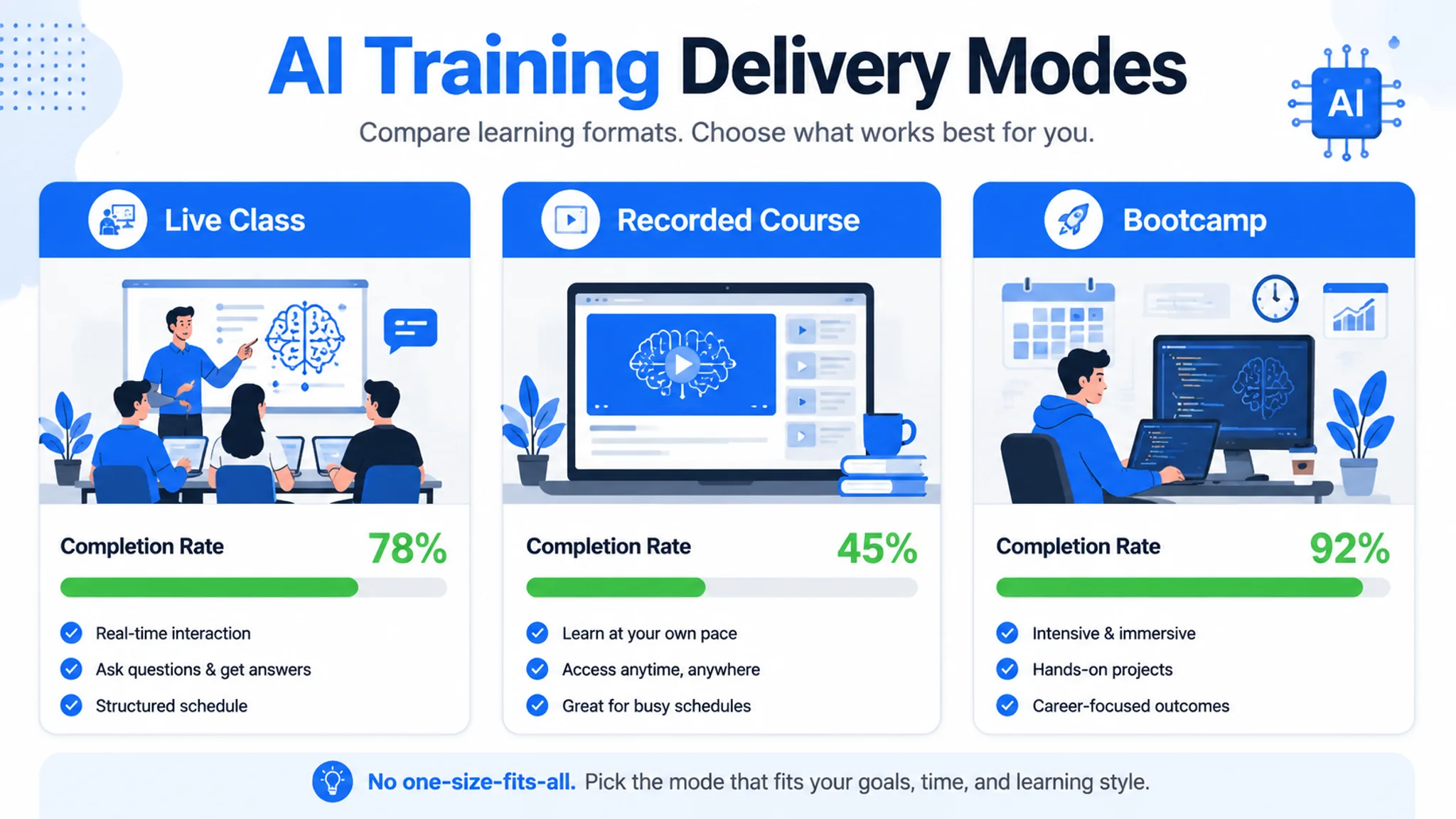 AI Training Delivery Modes

Compare learning formats. Choose what works best for you.

AI

Live Class

Completion Rate 78%

Real-time interaction
Ask questions & get answers
Structured schedule

Recorded Course

Completion Rate 45%

Learn at your own pace
Access anytime, anywhere
Great for busy schedules

Bootcamp

Completion Rate 92%

Intensive & immersive
Hands-on projects
Career-focused outcomes

No one-size-fits-all. Pick the mode that fits your goals, time, and learning style.